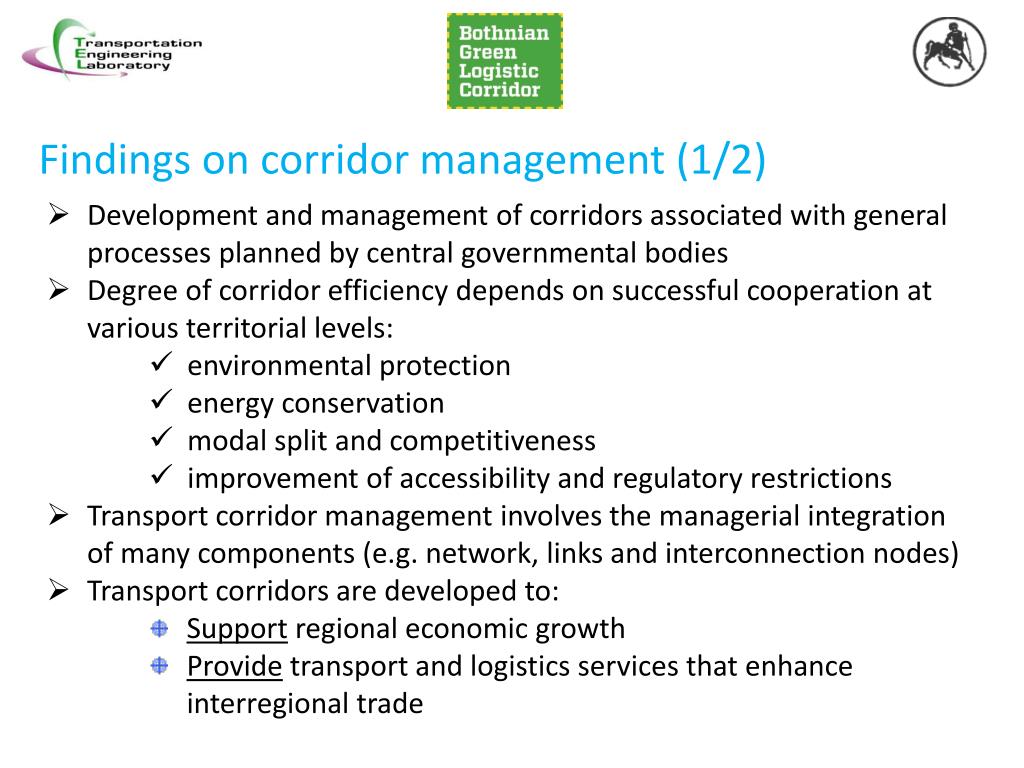 Transportation Engineering Laboratory

Bothnian Green Logistic Corridor

Findings on corridor management (1/2)

➢ Development and management of corridors associated with general processes planned by central governmental bodies
➢ Degree of corridor efficiency depends on successful cooperation at various territorial levels:
✓ environmental protection
✓ energy conservation
✓ modal split and competitiveness
✓ improvement of accessibility and regulatory restrictions
➢ Transport corridor management involves the managerial integration of many components (e.g. network, links and interconnection nodes)
➢ Transport corridors are developed to:
Support regional economic growth
Provide transport and logistics services that enhance interregional trade